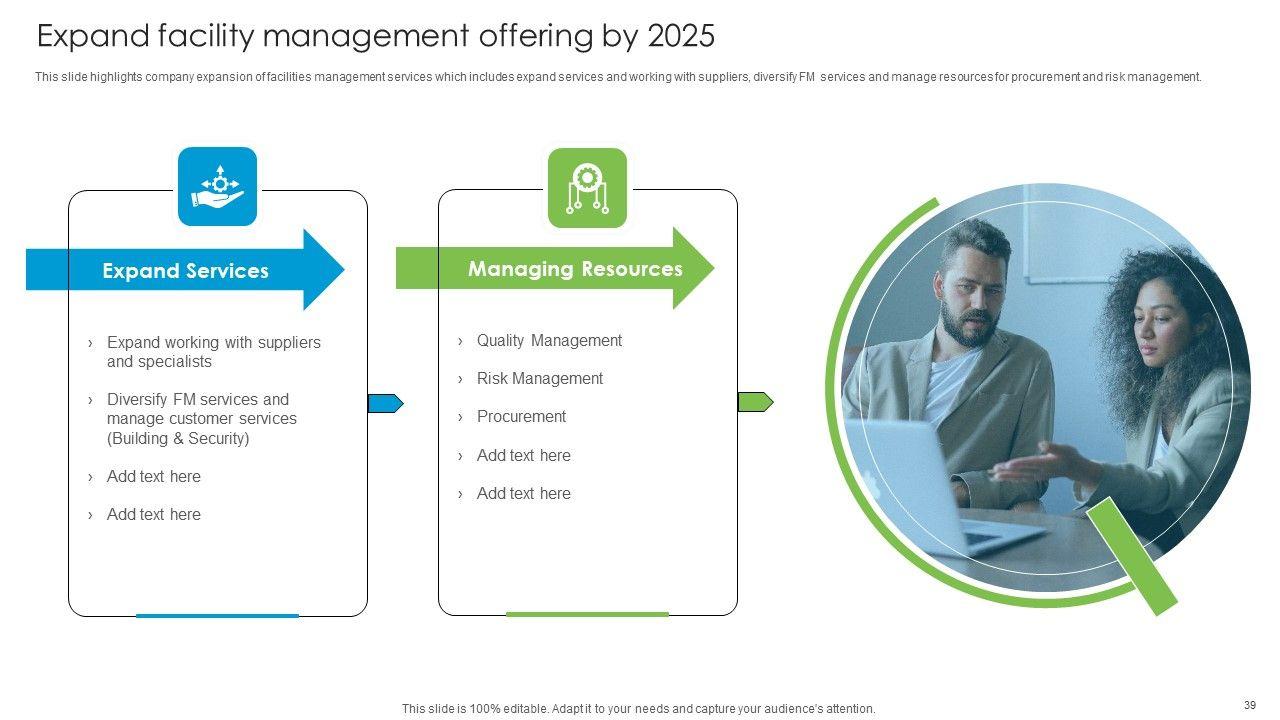 Expand facility management offering by 2025

This slide highlights company expansion of facilities management services which includes expand services and working with suppliers, diversify FM services and manage resources for procurement and risk management.

Expand Services

› Expand working with suppliers and specialists

› Diversify FM services and manage customer services (Building & Security)

› Add text here

› Add text here

Managing Resources

› Quality Management

› Risk Management

› Procurement

› Add text here

› Add text here

This slide is 100% editable. Adapt it to your needs and capture your audience's attention.

39